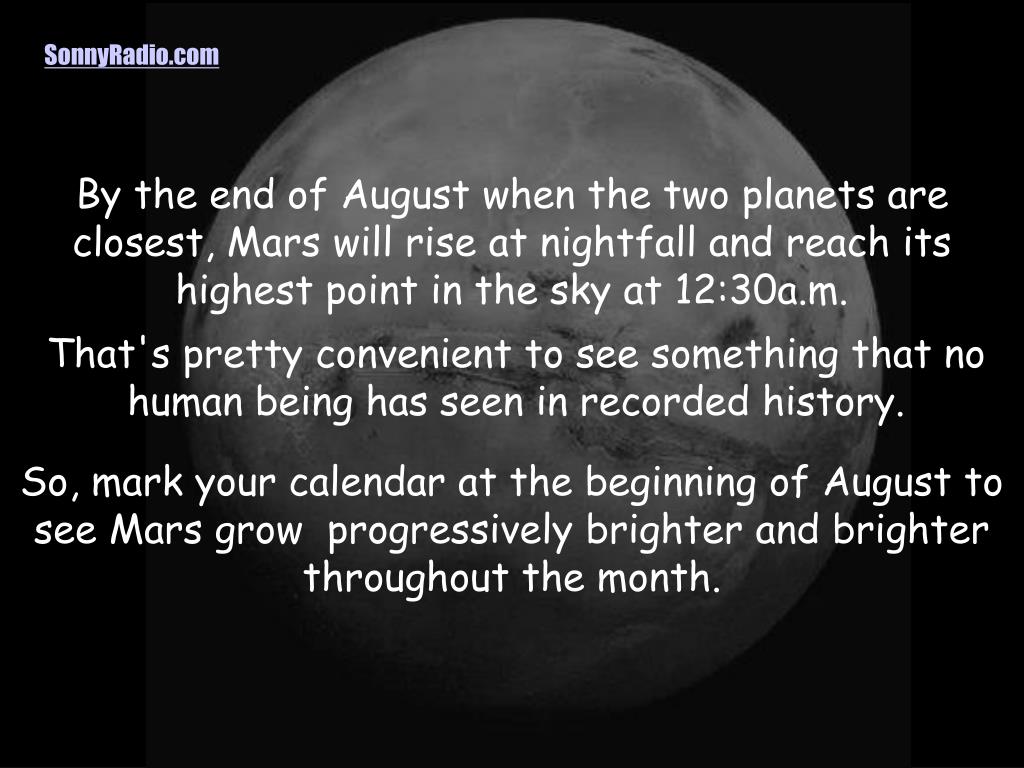 SonnyRadio.com

By the end of August when the two planets are closest, Mars will rise at nightfall and reach its highest point in the sky at 12:30a.m.

That's pretty convenient to see something that no human being has seen in recorded history.

So, mark your calendar at the beginning of August to see Mars grow progressively brighter and brighter throughout the month.